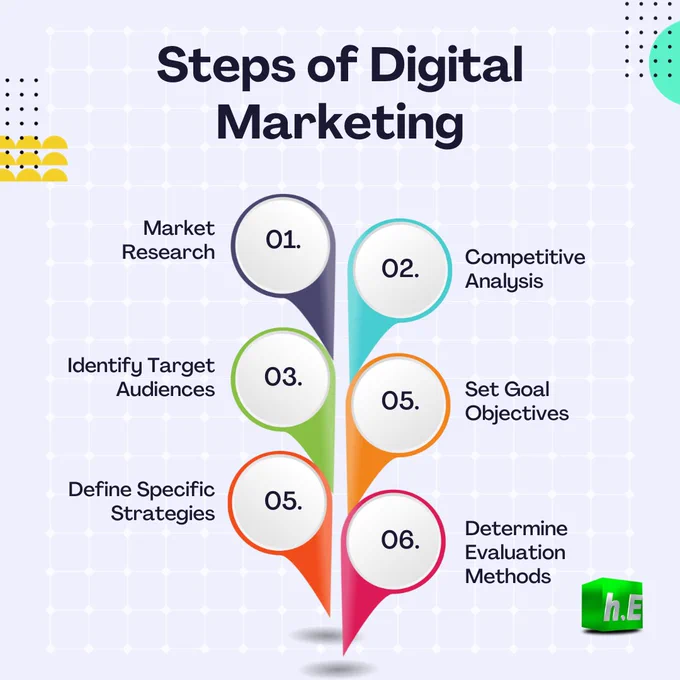 Steps of Digital Marketing

Market Research
01.

02.
Competitive Analysis

Identify Target Audiences
03.

05.
Set Goal Objectives

Define Specific Strategies
05.

06.
Determine Evaluation Methods

h.E